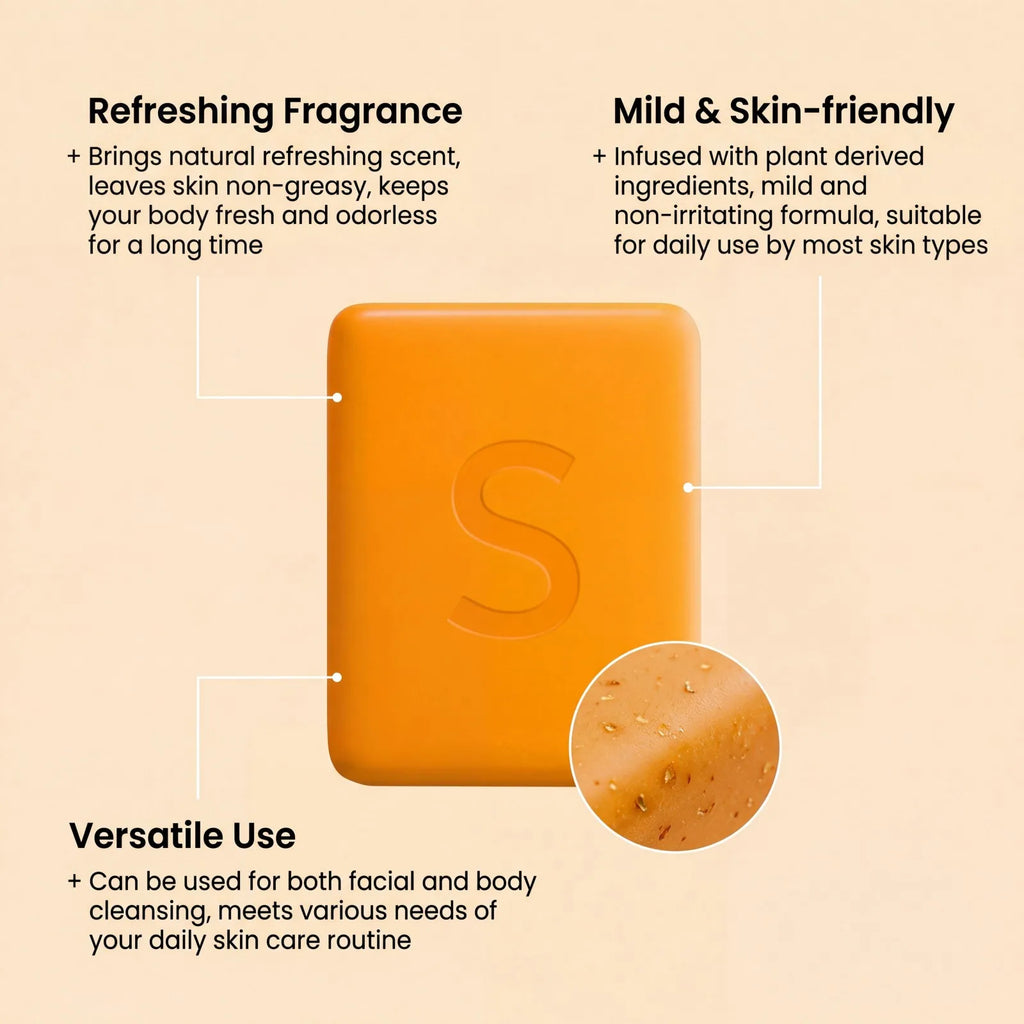 Refreshing Fragrance

+ Brings natural refreshing scent, leaves skin non-greasy, keeps your body fresh and odorless for a long time

Mild & Skin-friendly

+ Infused with plant derived ingredients, mild and non-irritating formula, suitable for daily use by most skin types

S

Versatile Use

+ Can be used for both facial and body cleansing, meets various needs of your daily skin care routine